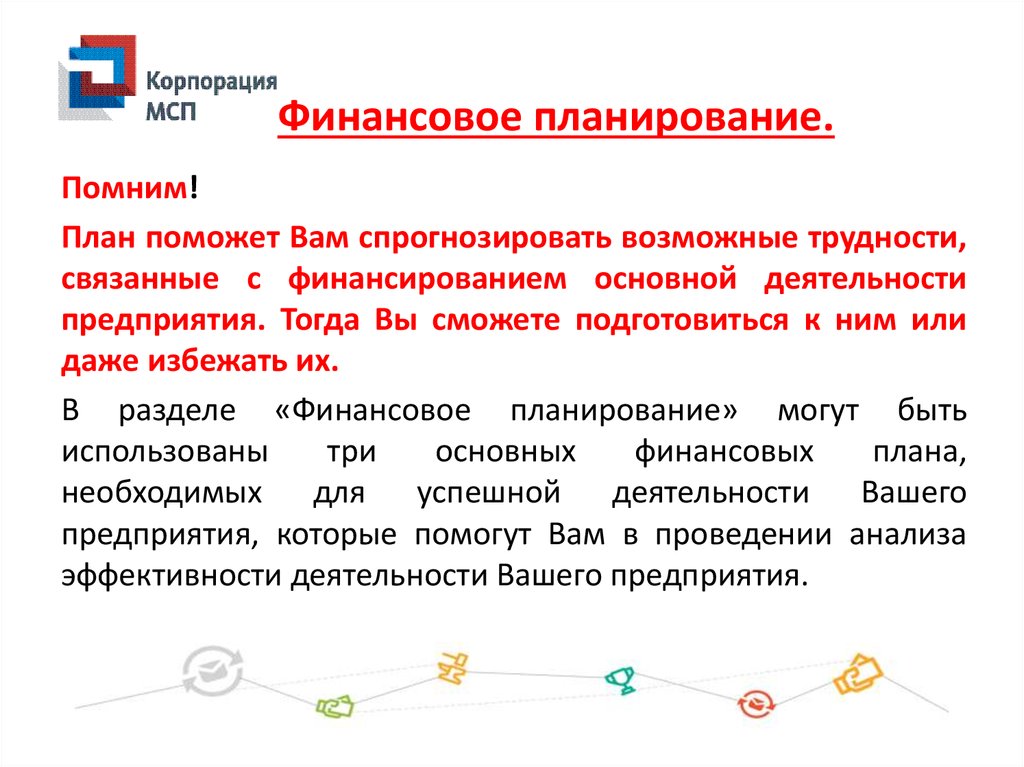 Корпорация МСП

Финансовое планирование.

Помним!

План поможет Вам спрогнозировать возможные трудности, связанные с финансированием основной деятельности предприятия. Тогда Вы сможете подготовиться к ним или даже избежать их.

В разделе «Финансовое планирование» могут быть использованы три основных финансовых плана, необходимых для успешной деятельности Вашего предприятия, которые помогут Вам в проведении анализа эффективности деятельности Вашего предприятия.